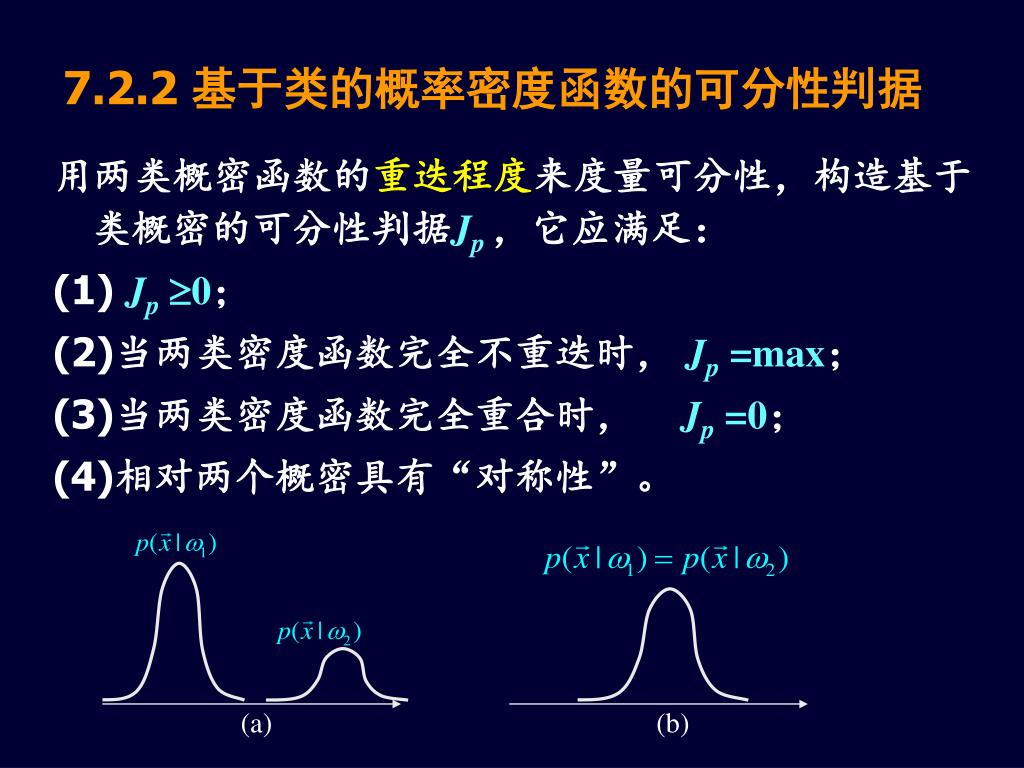 7.2.2 基于类的概率密度函数的可分性判据

用两类概密函数的重迭程度来度量可分性，构造基于类概密的可分性判据$J_p$，它应满足：

(1) $J_p \geq 0$；

(2)当两类密度函数完全不重迭时，$J_p = \max$；

(3)当两类密度函数完全重合时，$J_p = 0$；

(4)相对两个概密具有“对称性”。

$p(\vec{x}|\omega_1)$

$p(\vec{x}|\omega_2)$

(a)

$p(\vec{x}|\omega_1) = p(\vec{x}|\omega_2)$

(b)